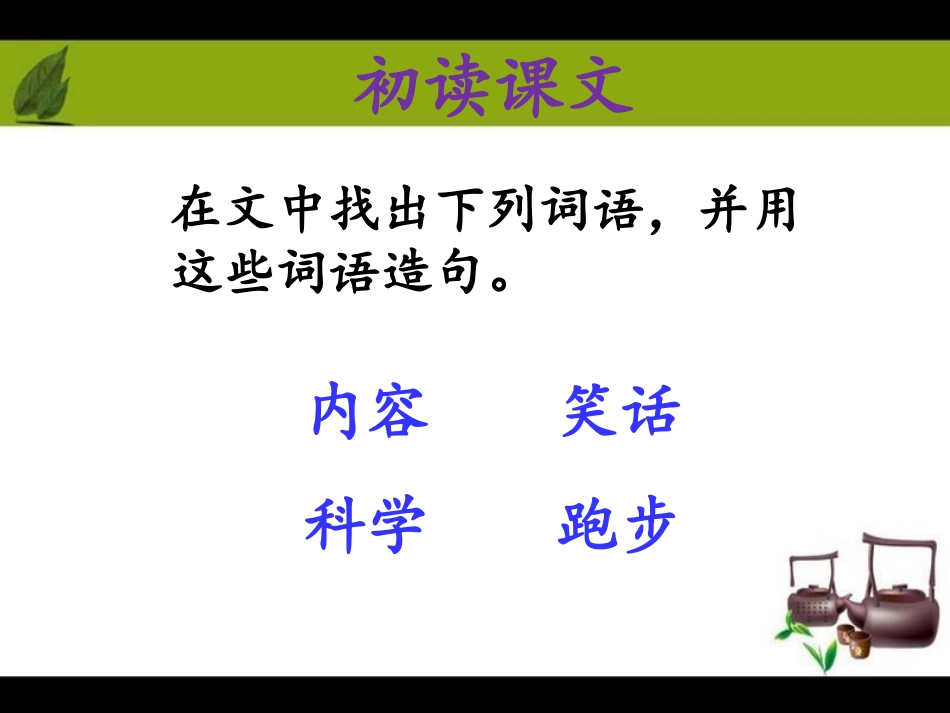 初读课文

在文中找出下列词语，并用这些词语造句。

内容　笑话

科学　跑步